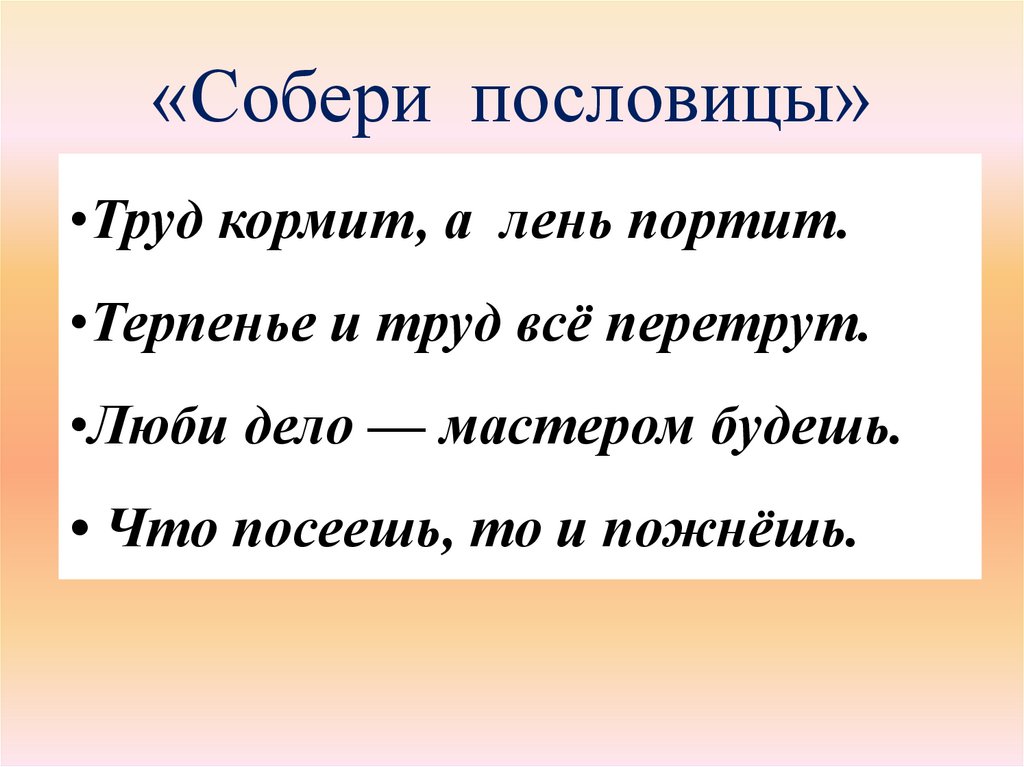 «Собери пословицы»

•Труд кормит, а лень портит.

•Терпенье и труд всё перетрут.

•Люби дело — мастером будешь.

• Что посеешь, то и пожнёшь.